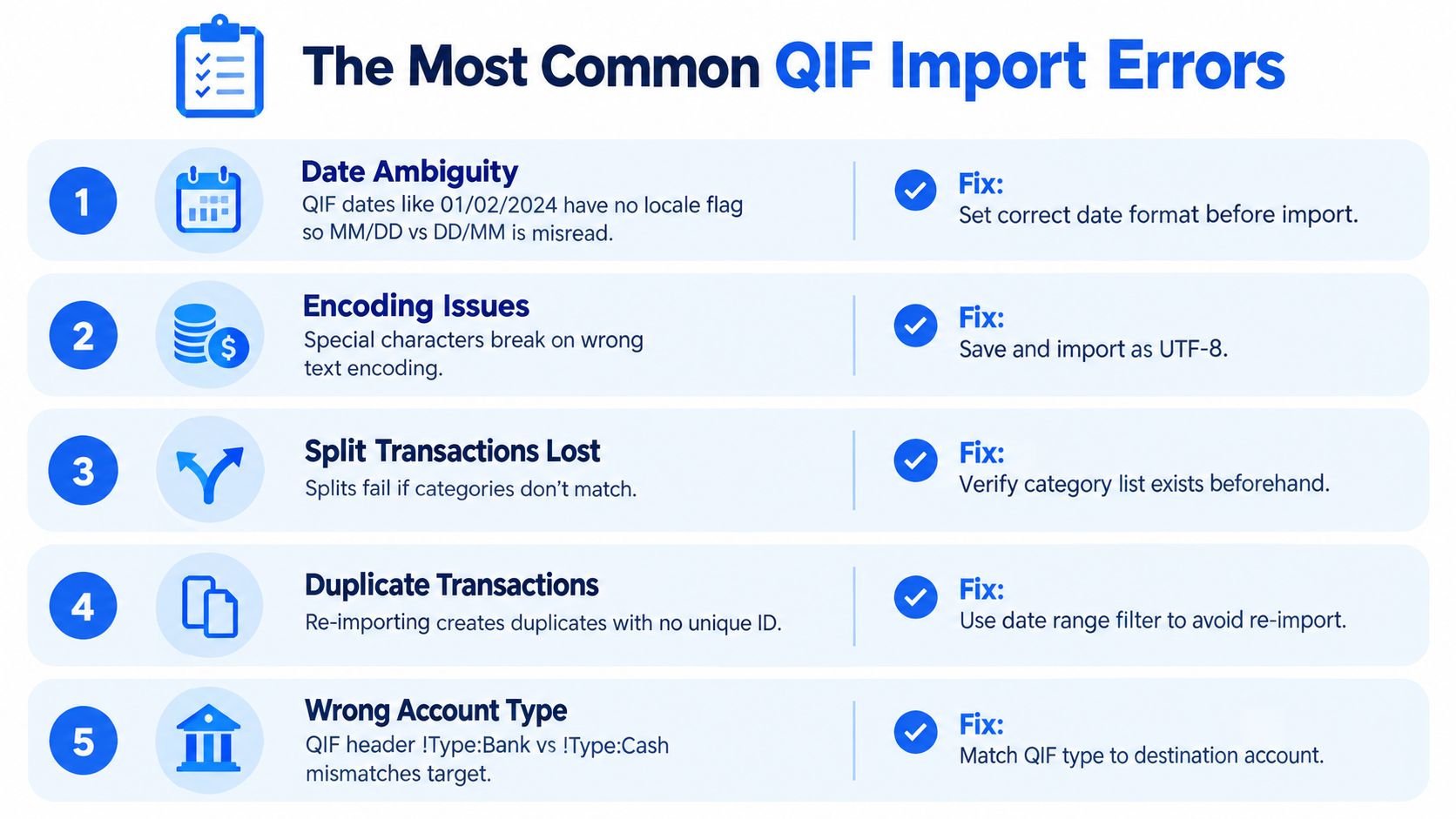 The Most Common QIF Import Errors

1

Date Ambiguity

QIF dates like 01/02/2024 have no locale flag so MM/DD vs DD/MM is misread.

Fix:

Set correct date format before import.

2

Encoding Issues

Special characters break on wrong text encoding.

Fix:

Save and import as UTF-8.

3

Split Transactions Lost

Splits fail if categories don't match.

Fix:

Verify category list exists beforehand.

4

Duplicate Transactions

Re-importing creates duplicates with no unique ID.

Fix:

Use date range filter to avoid re-import.

5

Wrong Account Type

QIF header !Type:Bank vs !Type:Cash mismatches target.

Fix:

Match QIF type to destination account.